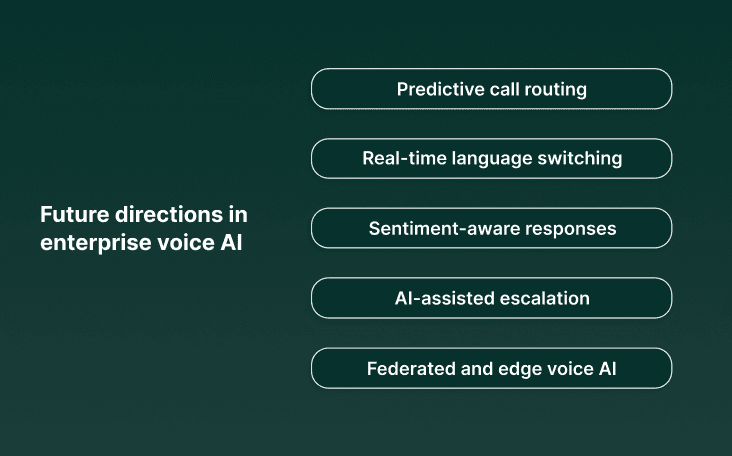 Future directions in enterprise voice AI

Predictive call routing

Real-time language switching

Sentiment-aware responses

AI-assisted escalation

Federated and edge voice AI